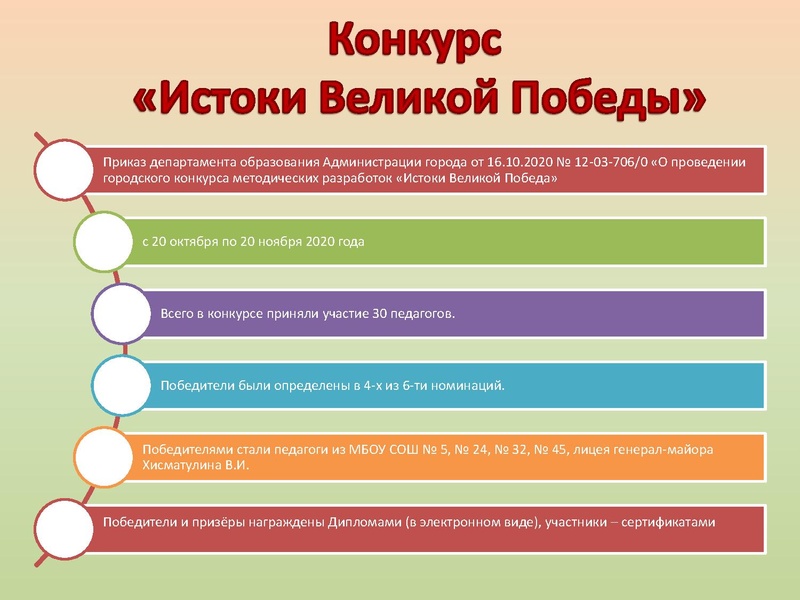 Конкурс «Истоки Великой Победы»

Приказ департамента образования Администрации города от 16.10.2020 № 12-03-706/0 «О проведении городского конкурса методических разработок «Истоки Великой Победа»

с 20 октября по 20 ноября 2020 года

Всего в конкурсе приняли участие 30 педагогов.

Победители были определены в 4-х из 6-ти номинаций.

Победителями стали педагоги из МБОУ СОШ № 5, № 24, № 32, № 45, лицея генерал-майора Хисматулина В.И.

Победители и призёры награждены Дипломами (в электронном виде), участники – сертификатами